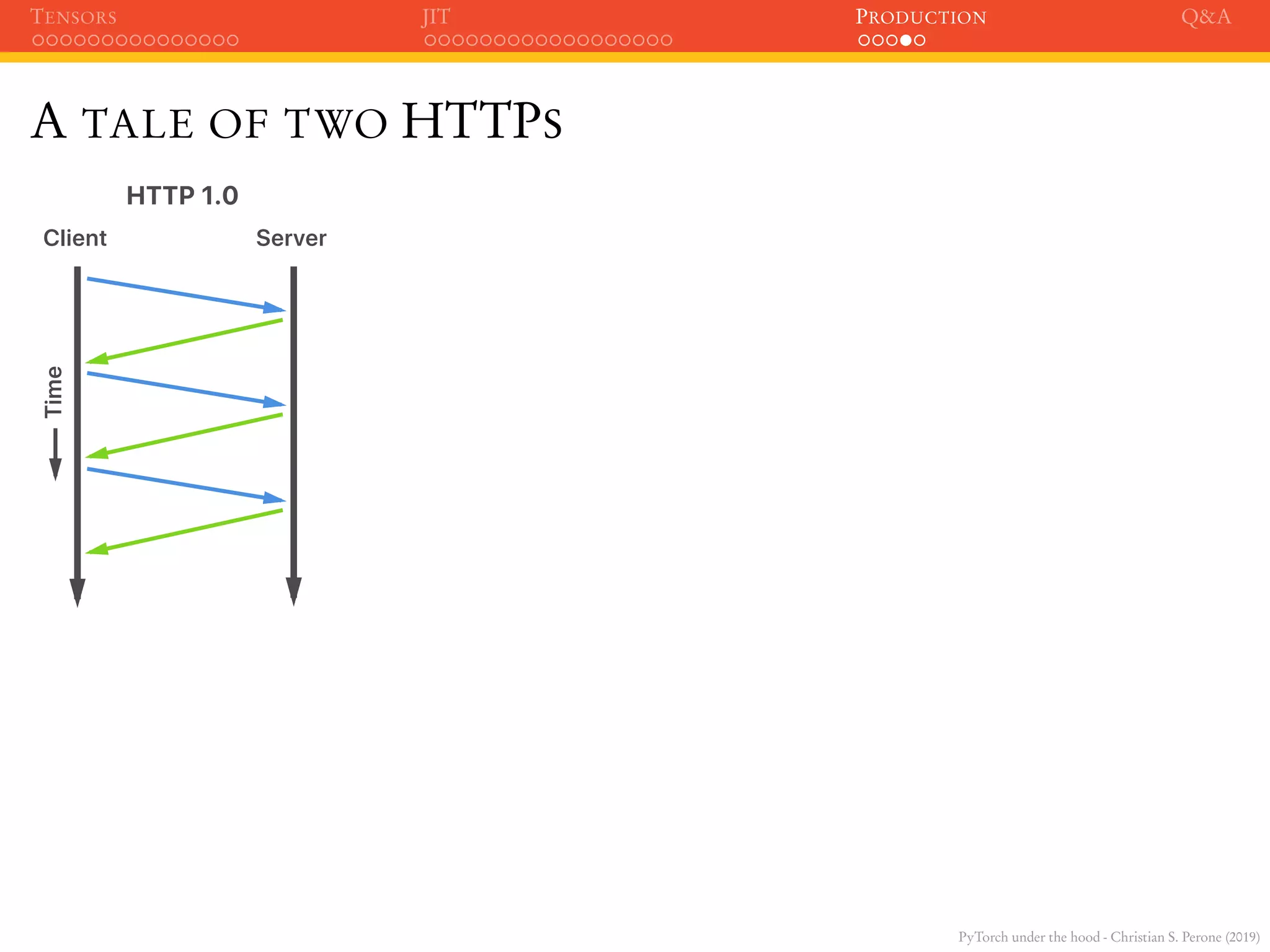 TENSORS JIT PRODUCTION Q&A

A TALE OF TWO HTTPS

HTTP 1.0

Client Server

Time

PyTorch under the hood - Christian S. Perone (2019)